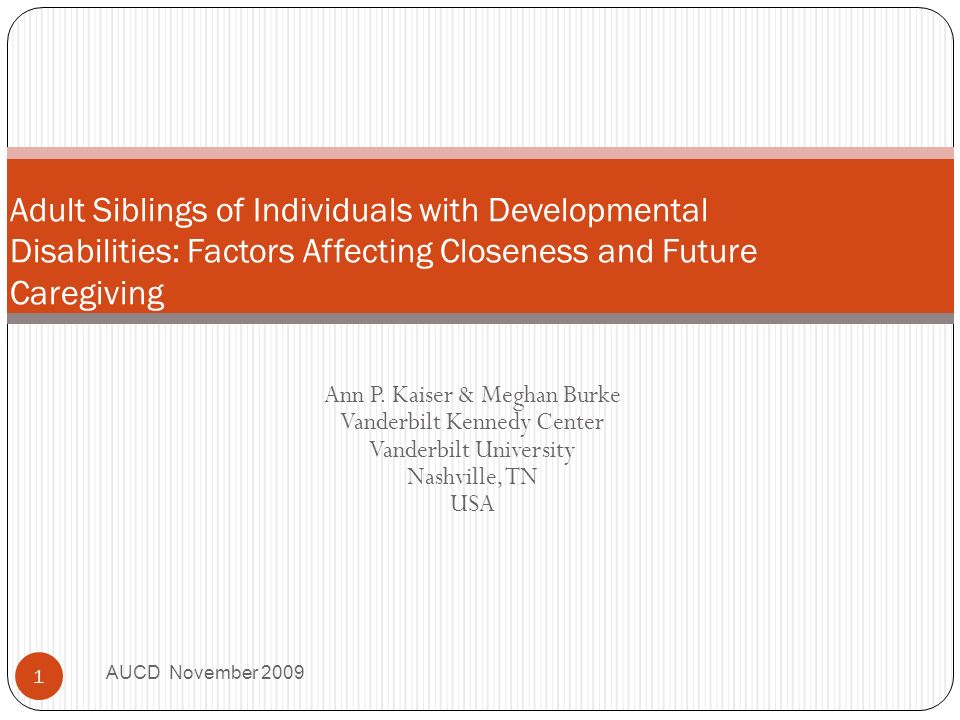 Adult Siblings of Individuals with Developmental Disabilities: Factors Affecting Closeness and Future Caregiving

Ann P. Kaiser & Meghan Burke
Vanderbilt Kennedy Center
Vanderbilt University
Nashville, TN
USA

1

AUCD November 2009